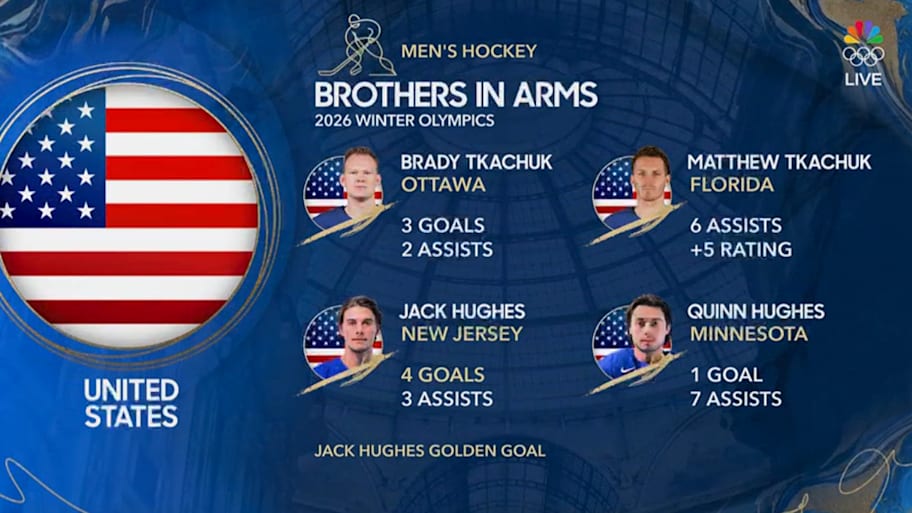 MEN'S HOCKEY

BROTHERS IN ARMS

2026 WINTER OLYMPICS

LIVE

UNITED STATES

BRADY TKACHUK
OTTAWA
3 GOALS
2 ASSISTS

MATTHEW TKACHUK
FLORIDA
6 ASSISTS
+5 RATING

JACK HUGHES
NEW JERSEY
4 GOALS
3 ASSISTS

QUINN HUGHES
MINNESOTA
1 GOAL
7 ASSISTS

JACK HUGHES GOLDEN GOAL